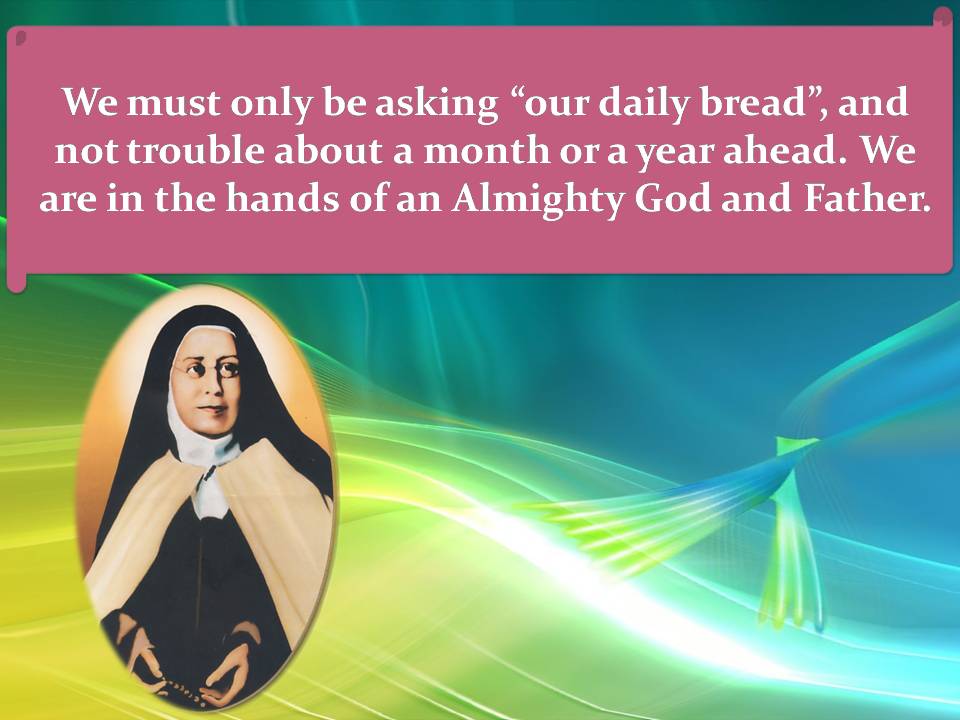 We must only be asking “our daily bread”, and not trouble about a month or a year ahead. We are in the hands of an Almighty God and Father.